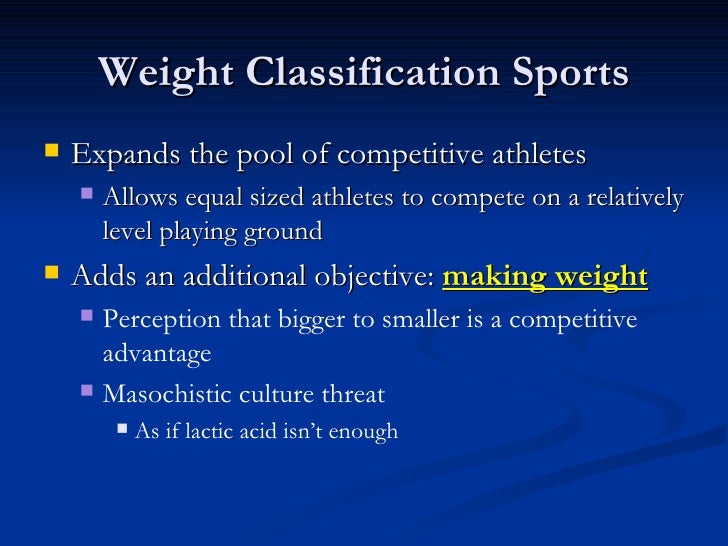 Weight Classification Sports

Expands the pool of competitive athletes

Allows equal sized athletes to compete on a relatively level playing ground

Adds an additional objective: making weight

Perception that bigger to smaller is a competitive advantage

Masochistic culture threat

As if lactic acid isn't enough